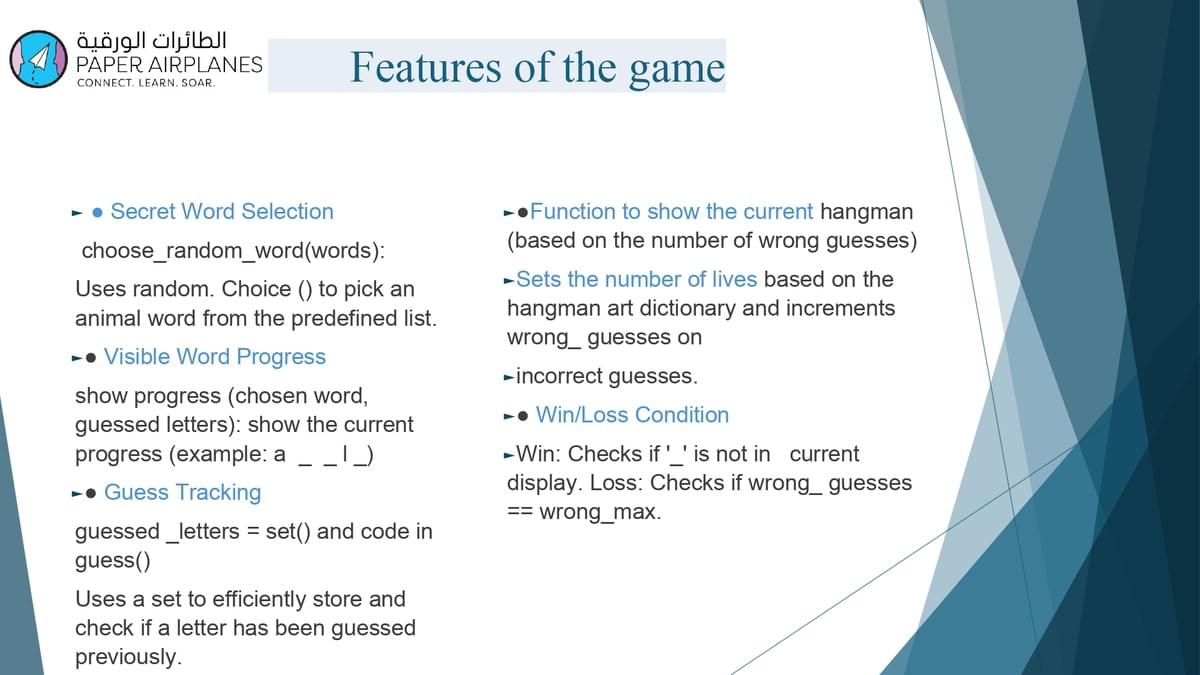 الطائرات الورقية
PAPER AIRPLANES
CONNECT. LEARN. SOAR.

Features of the game

► ● Secret Word Selection

choose_random_word(words):

Uses random. Choice () to pick an animal word from the predefined list.

►● Visible Word Progress

show progress (chosen word, guessed letters): show the current progress (example: a _ _ l _)

►● Guess Tracking

guessed _letters = set() and code in guess()

Uses a set to efficiently store and check if a letter has been guessed previously.

►●Function to show the current hangman (based on the number of wrong guesses)

►Sets the number of lives based on the hangman art dictionary and increments wrong_ guesses on

►incorrect guesses.

►● Win/Loss Condition

►Win: Checks if '_' is not in current display. Loss: Checks if wrong_ guesses == wrong_max.